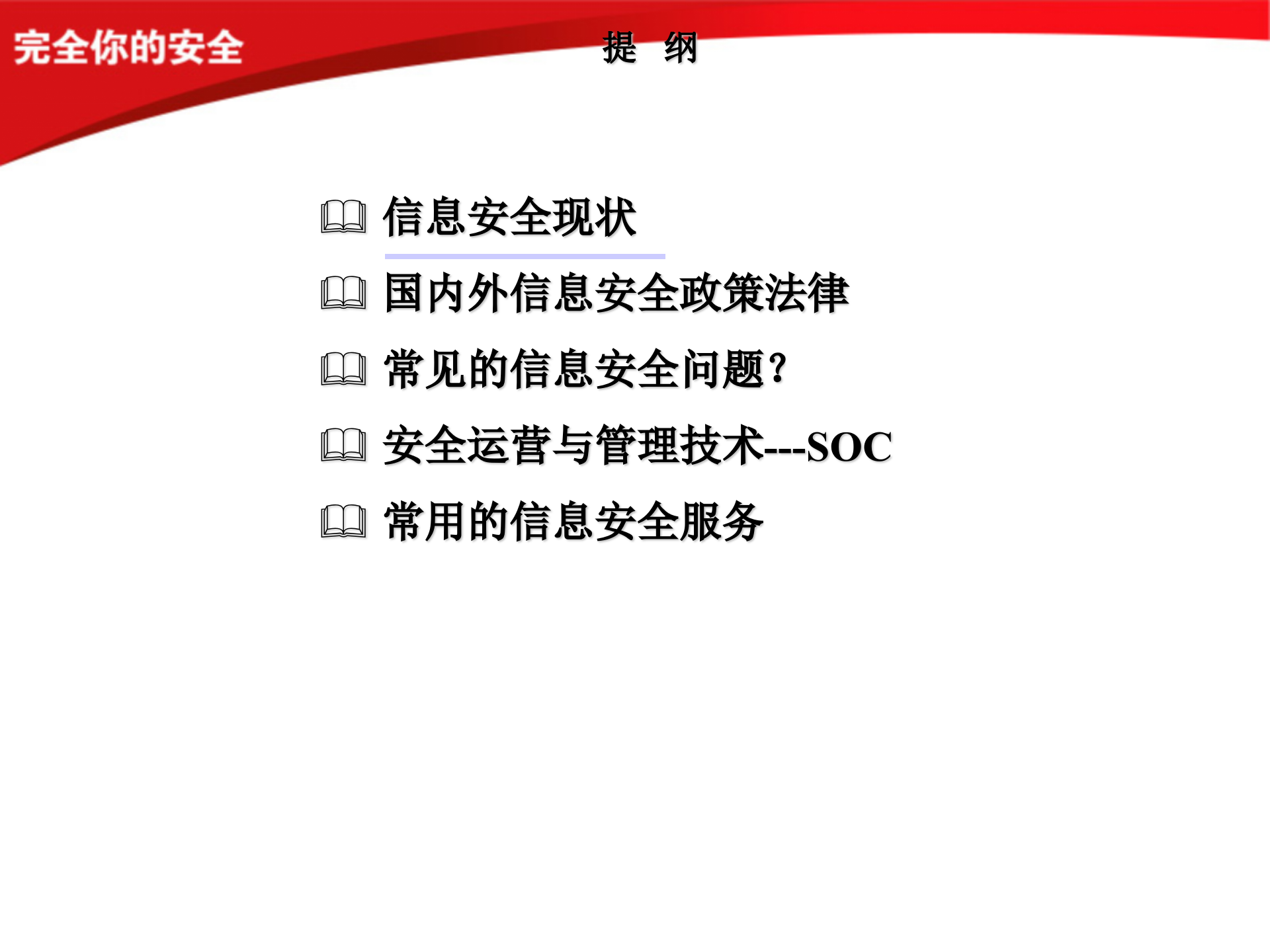 完全你的安全

提 纲

信息安全现状

国内外信息安全政策法律

常见的信息安全问题?

安全运营与管理技术---SOC

常用的信息安全服务